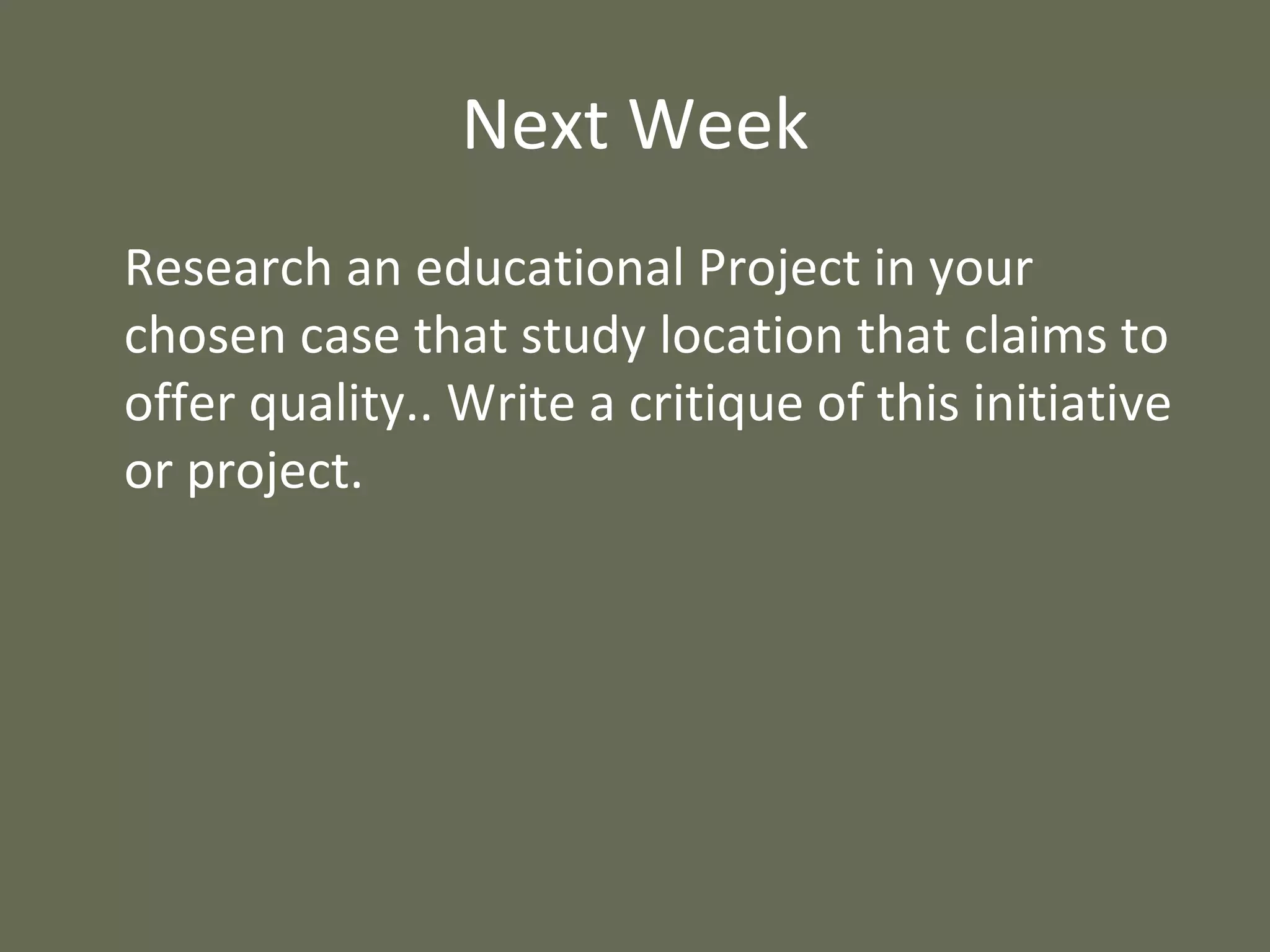 Next Week

Research an educational Project in your chosen case that study location that claims to offer quality.. Write a critique of this initiative or project.